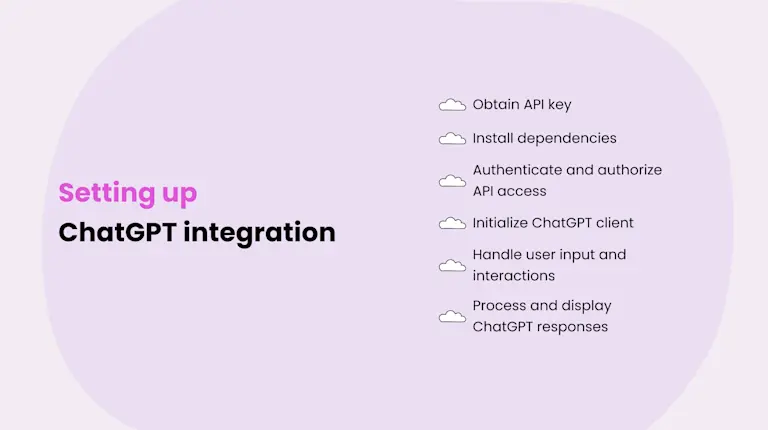 Setting up
ChatGPT integration

Obtain API key

Install dependencies

Authenticate and authorize API access

Initialize ChatGPT client

Handle user input and interactions

Process and display ChatGPT responses